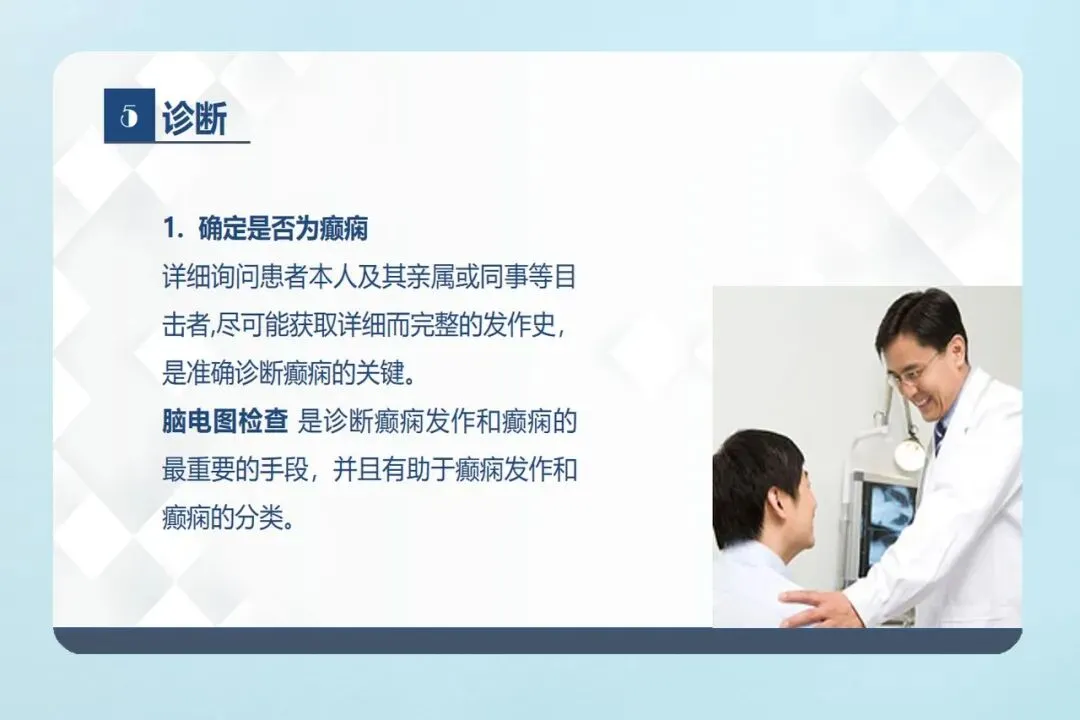 5 诊断

1. 确定是否为癫痫

详细询问患者本人及其亲属或同事等目击者,尽可能获取详细而完整的发作史,是准确诊断癫痫的关键。

脑电图检查 是诊断癫痫发作和癫痫的最重要的手段,并且有助于癫痫发作和癫痫的分类。